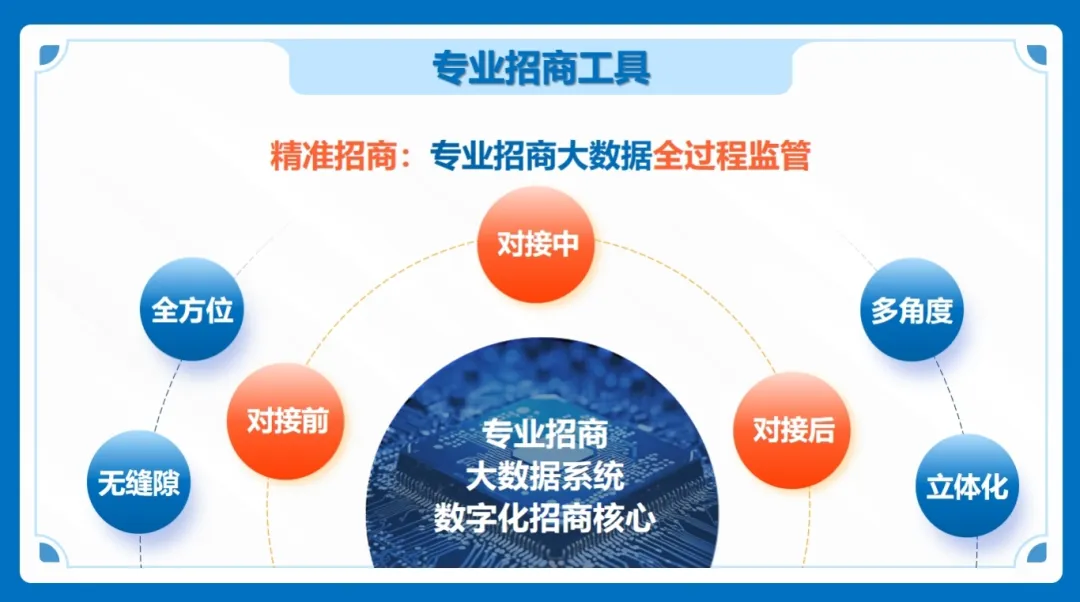 专业招商工具

精准招商：专业招商大数据全过程监管

对接中

全方位

多角度

对接前

对接后

无缝隙

立体化

专业招商
大数据系统
数字化招商核心